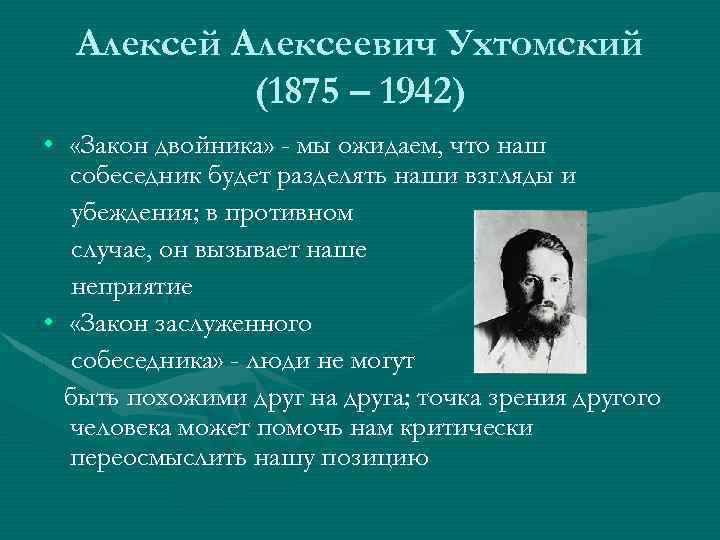 Алексей Алексеевич Ухтомский
(1875 – 1942)

• «Закон двойника» - мы ожидаем, что наш собеседник будет разделять наши взгляды и убеждения; в противном случае, он вызывает наше неприятие

• «Закон заслуженного собеседника» - люди не могут быть похожими друг на друга; точка зрения другого человека может помочь нам критически переосмыслить нашу позицию